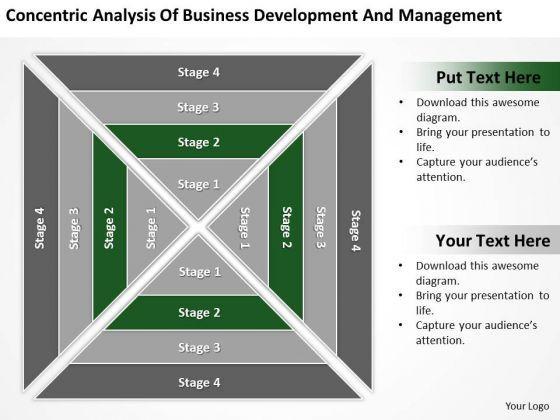 Concentric Analysis Of Business Development And Management

Stage 4
Stage 3
Stage 2
Stage 1

Stage 4
Stage 3
Stage 2
Stage 1

Stage 1
Stage 2
Stage 3
Stage 4

Stage 1
Stage 2
Stage 3
Stage 4

Put Text Here

• Download this awesome diagram.
• Bring your presentation to life.
• Capture your audience's attention.

Your Text Here

• Download this awesome diagram.
• Bring your presentation to life.
• Capture your audience's attention.

Your Logo